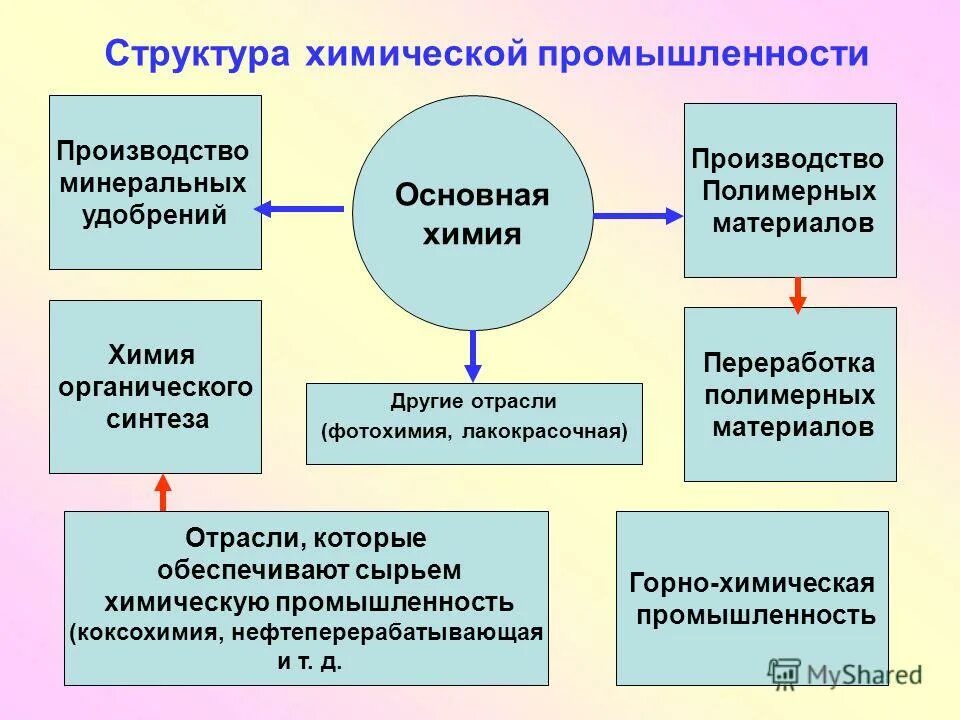 Структура химической промышленности

Производство минеральных удобрений

Основная химия

Производство Полимерных материалов

Химия органического синтеза

Другие отрасли (фотохимия, лакокрасочная)

Переработка полимерных материалов

Отрасли, которые обеспечивают сырьем химическую промышленность (коксохимия, нефтеперерабатывающая и т. д.

Горно-химическая промышленность

MyShared